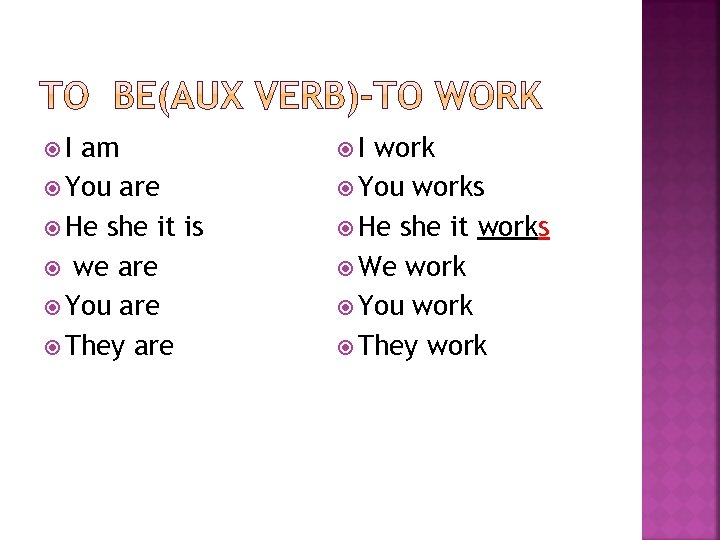 TO BE(AUX VERB)-TO WORK

I am
You are
He she it is
we are
You are
They are

I work
You works
He she it works
We work
You work
They work